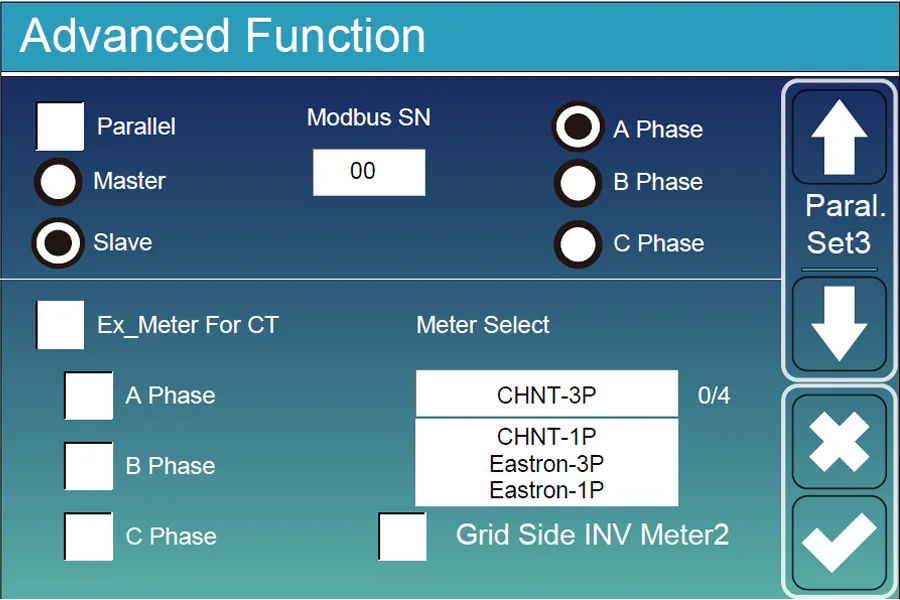 Advanced Function

Parallel
Master
Slave

Modbus SN
00

A Phase
B Phase
C Phase

Paral.
Set3

Ex_Meter For CT
A Phase
B Phase
C Phase

Meter Select
CHNT-3P
0/4
CHNT-1P
Eastron-3P
Eastron-1P

Grid Side INV Meter2